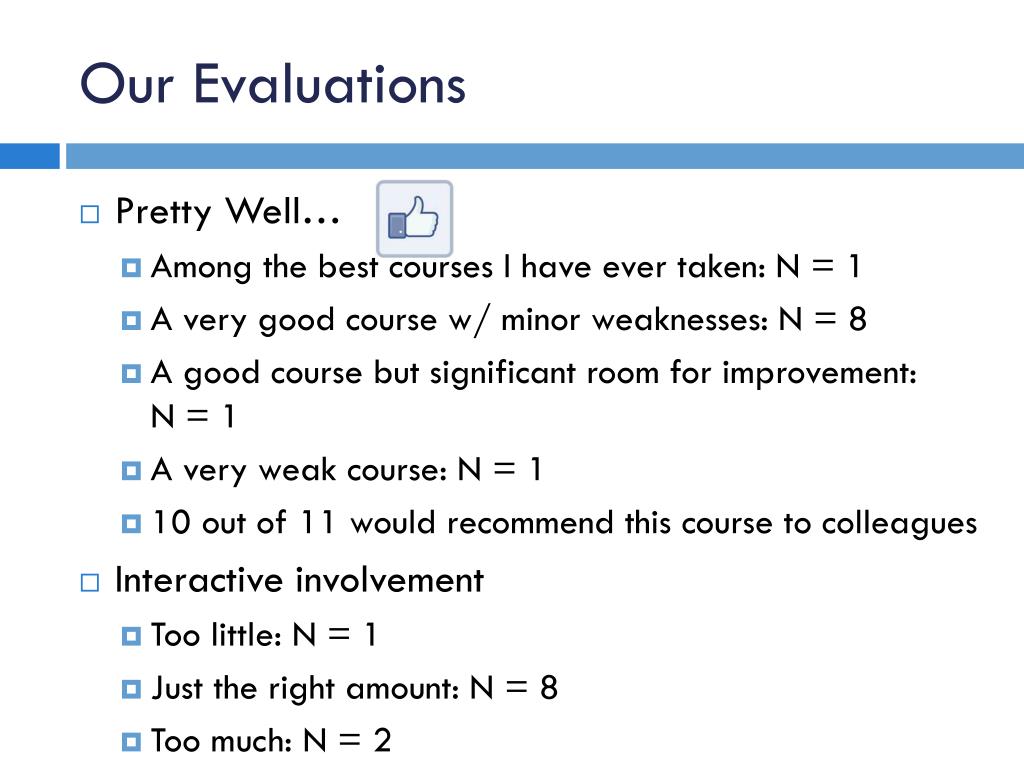 Our Evaluations

Pretty Well…

Among the best courses I have ever taken: N = 1

A very good course w/ minor weaknesses: N = 8

A good course but significant room for improvement: N = 1

A very weak course: N = 1

10 out of 11 would recommend this course to colleagues

Interactive involvement

Too little: N = 1

Just the right amount: N = 8

Too much: N = 2